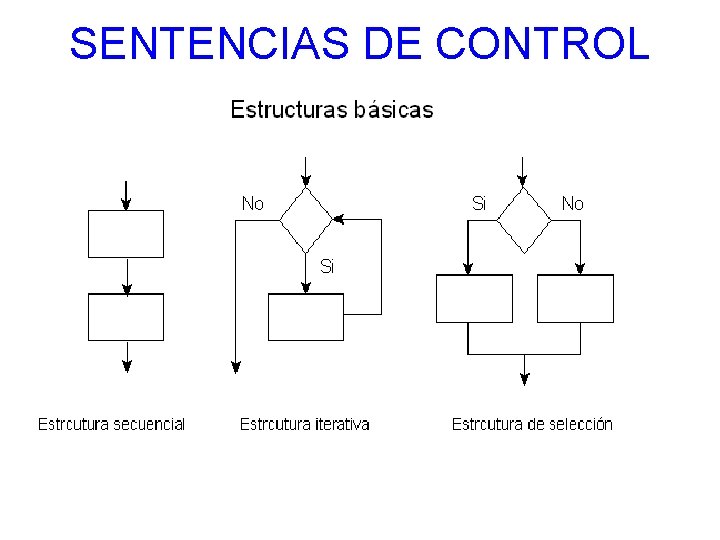 SENTENCIAS DE CONTROL

Estructuras básicas

No

Si

Si

No

Estrcutura secuencial

Estrcutura iterativa

Estrcutura de selección